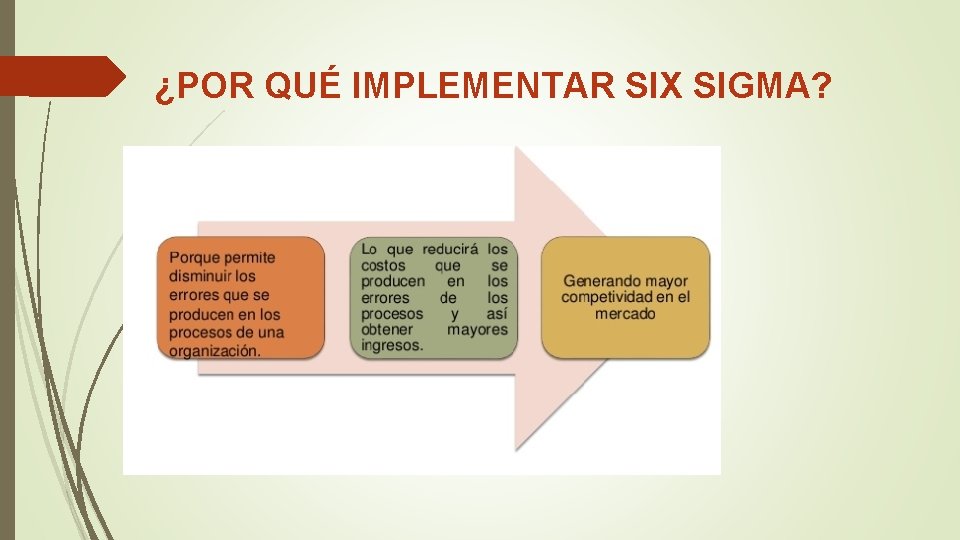 ¿POR QUÉ IMPLEMENTAR SIX SIGMA?

Porque permite disminuir los errores que se producen en los procesos de una organización.

Lo que reducirá los costos que se producen en los errores de los procesos y así obtener mayores ingresos.

Generando mayor competividad en el mercado